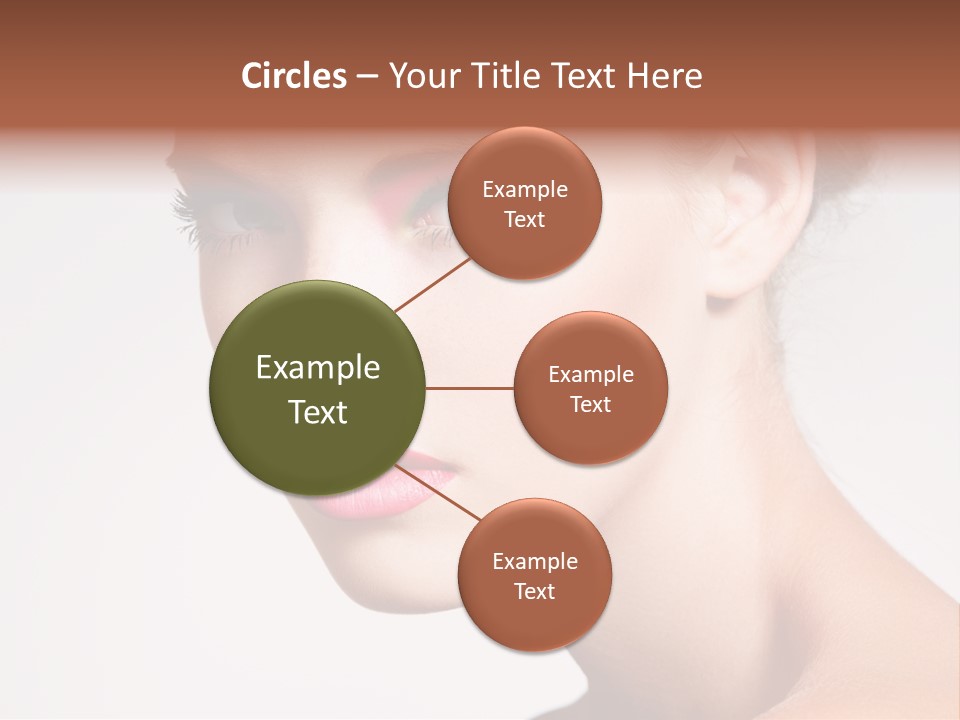 Circles – Your Title Text Here

Example Text

Example Text

Example Text

Example Text